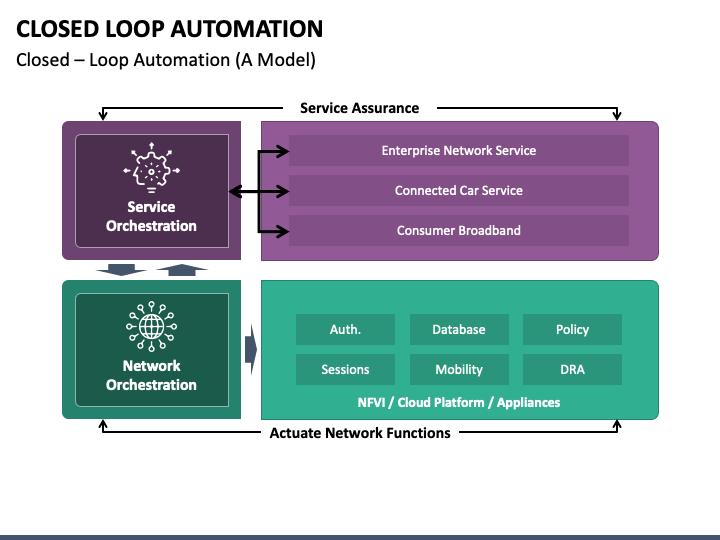 CLOSED LOOP AUTOMATION
Closed – Loop Automation (A Model)

Service Assurance

Service Orchestration

Enterprise Network Service
Connected Car Service
Consumer Broadband

Network Orchestration

Auth.
Database
Policy
Sessions
Mobility
DRA
NFVI / Cloud Platform / Appliances

Actuate Network Functions